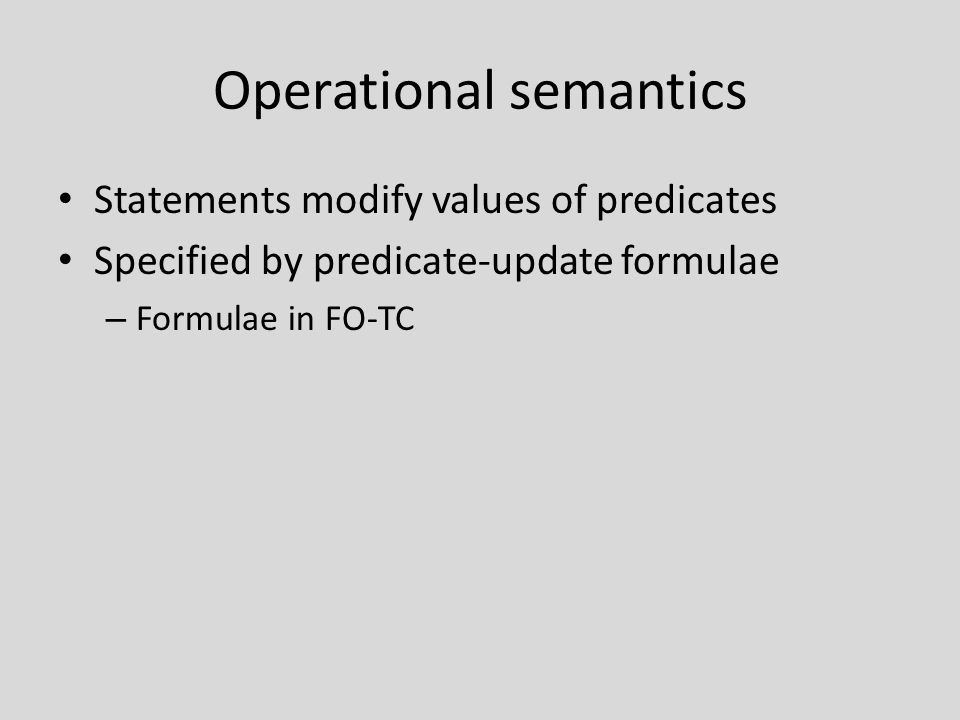 Operational semantics

• Statements modify values of predicates
• Specified by predicate-update formulae
– Formulae in FO-TC